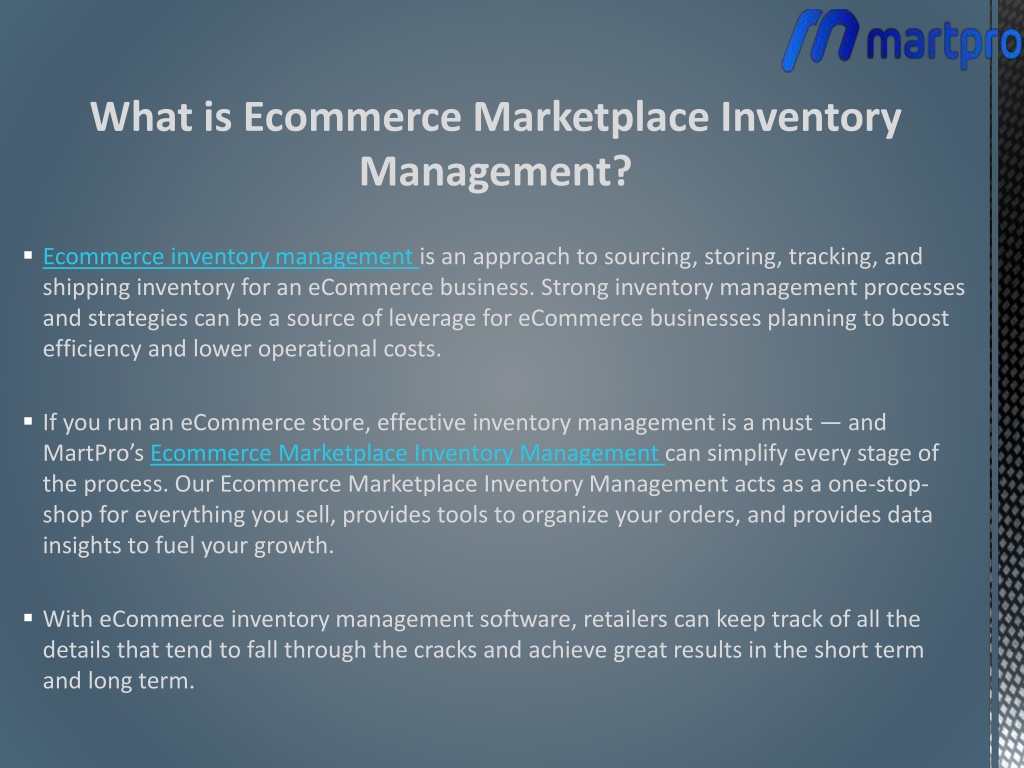 martpro

What is Ecommerce Marketplace Inventory Management?

▪ Ecommerce inventory management is an approach to sourcing, storing, tracking, and shipping inventory for an eCommerce business. Strong inventory management processes and strategies can be a source of leverage for eCommerce businesses planning to boost efficiency and lower operational costs.

▪ If you run an eCommerce store, effective inventory management is a must — and MartPro's Ecommerce Marketplace Inventory Management can simplify every stage of the process. Our Ecommerce Marketplace Inventory Management acts as a one-stop-shop for everything you sell, provides tools to organize your orders, and provides data insights to fuel your growth.

▪ With eCommerce inventory management software, retailers can keep track of all the details that tend to fall through the cracks and achieve great results in the short term and long term.